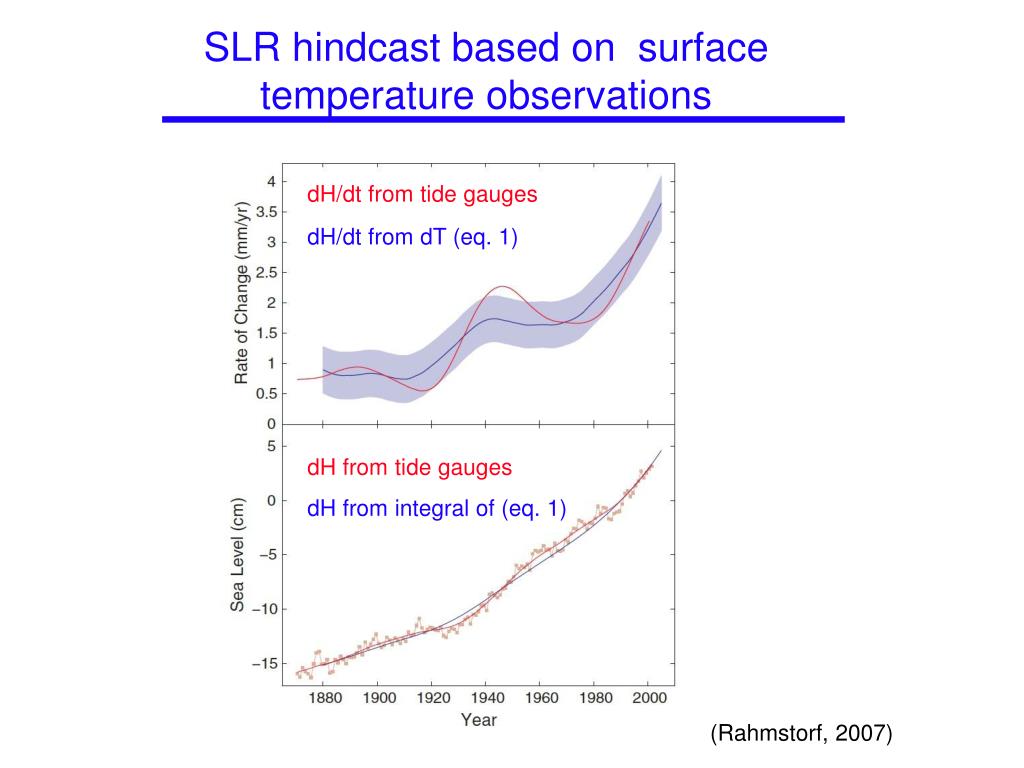 SLR hindcast based on surface temperature observations

dH/dt from tide gauges

dH/dt from dT (eq. 1)

Rate of Change (mm/yr)

4
3.5
3
2.5
2
1.5
1
0.5
0

dH from tide gauges

dH from integral of (eq. 1)

Sea Level (cm)

5
0
−5
−10
−15

1880 1900 1920 1940 1960 1980 2000

Year

(Rahmstorf, 2007)